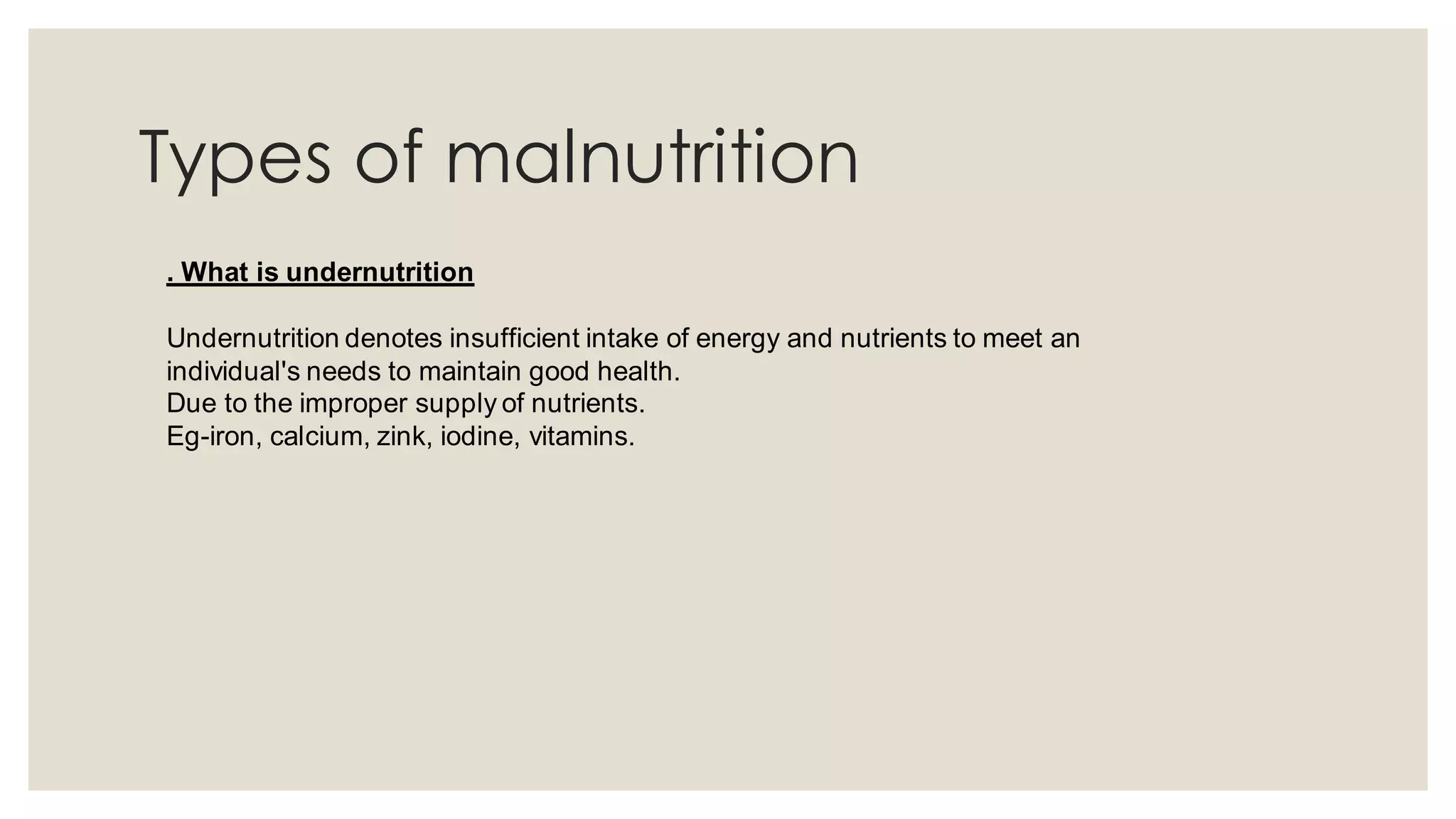 Types of malnutrition

. What is undernutrition

Undernutrition denotes insufficient intake of energy and nutrients to meet an individual's needs to maintain good health.
Due to the improper supply of nutrients.
Eg-iron, calcium, zink, iodine, vitamins.